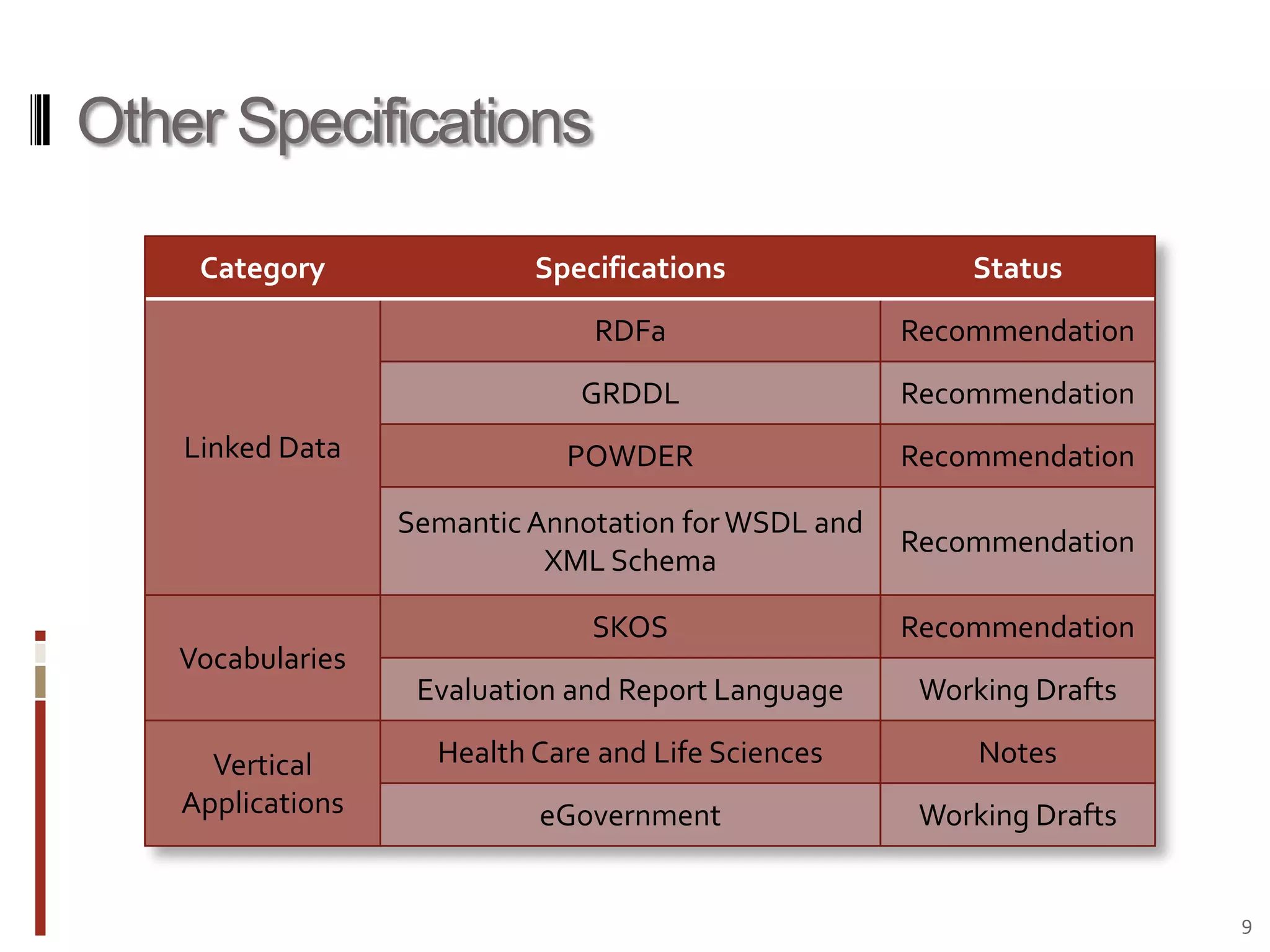 Other Specifications

| Category | Specifications | Status |
|---|---|---|
| Linked Data | RDFa | Recommendation |
| | GRDDL | Recommendation |
| | POWDER | Recommendation |
| | Semantic Annotation for WSDL and XML Schema | Recommendation |
| Vocabularies | SKOS | Recommendation |
| | Evaluation and Report Language | Working Drafts |
| Vertical Applications | Health Care and Life Sciences | Notes |
| | eGovernment | Working Drafts |

9